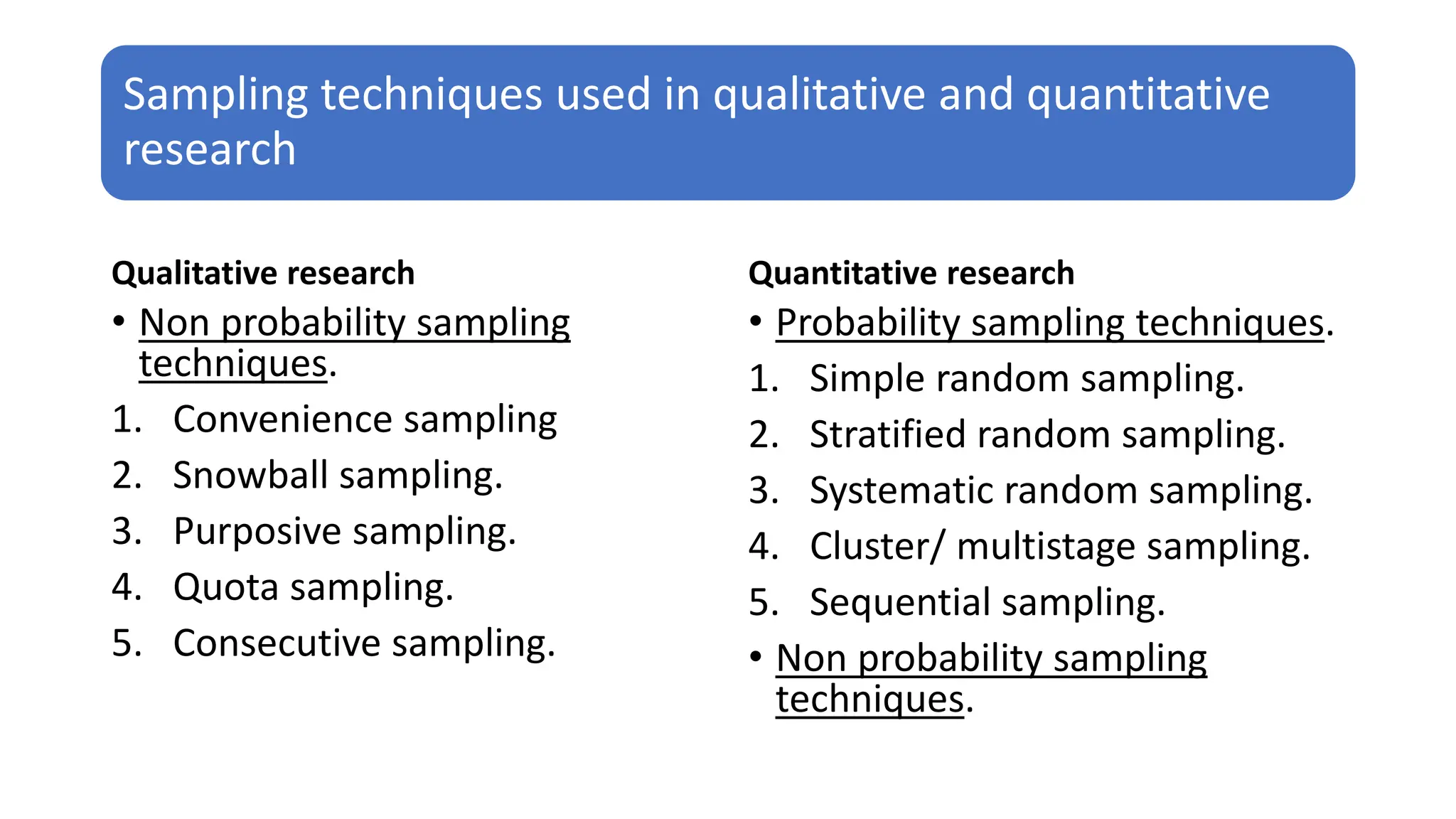 Sampling techniques used in qualitative and quantitative research

Qualitative research

• Non probability sampling techniques.

1. Convenience sampling
2. Snowball sampling.
3. Purposive sampling.
4. Quota sampling.
5. Consecutive sampling.

Quantitative research

• Probability sampling techniques.

1. Simple random sampling.
2. Stratified random sampling.
3. Systematic random sampling.
4. Cluster/ multistage sampling.
5. Sequential sampling.

• Non probability sampling techniques.